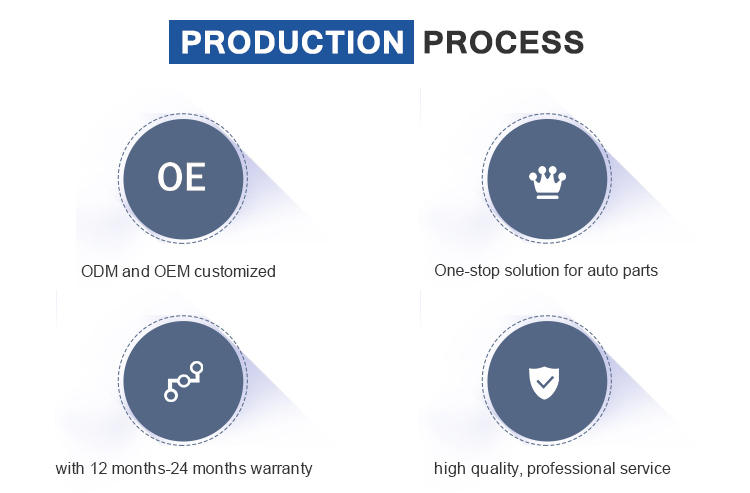 PRODUCTION PROCESS

OE

ODM and OEM customized

One-stop solution for auto parts

with 12 months-24 months warranty

high quality, professional service